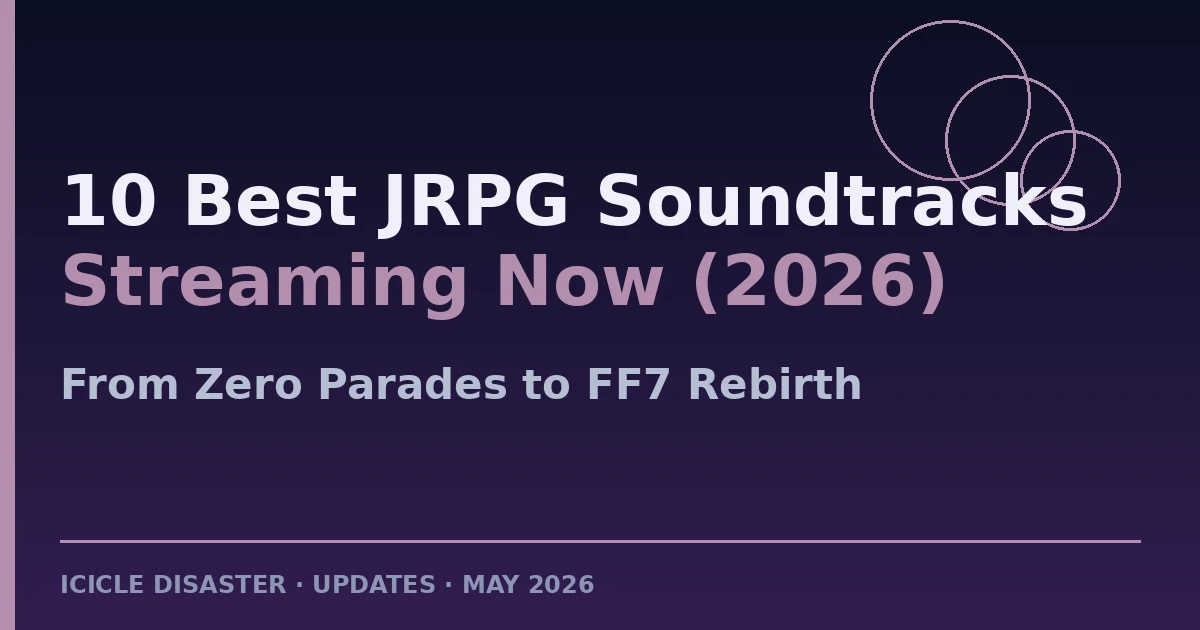 10 Best JRPG Soundtracks
Streaming Now (2026)

From Zero Parades to FF7 Rebirth

ICICLE DISASTER · UPDATES · MAY 2026